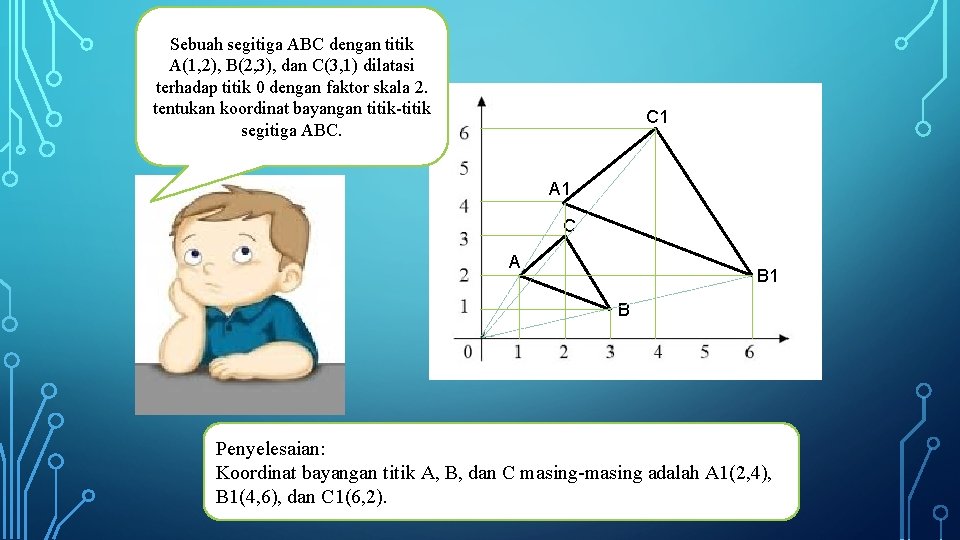 Sebuah segitiga ABC dengan titik A(1,2), B(2,3), dan C(3,1) dilatasi terhadap titik 0 dengan faktor skala 2. tentukan koordinat bayangan titik-titik segitiga ABC.

6
5
4
3
2
1
0
1
2
3
4
5
6
C1
A1
C
A
B1
B

Penyelesaian:
Koordinat bayangan titik A, B, dan C masing-masing adalah A1(2,4), B1(4,6), dan C1(6,2).